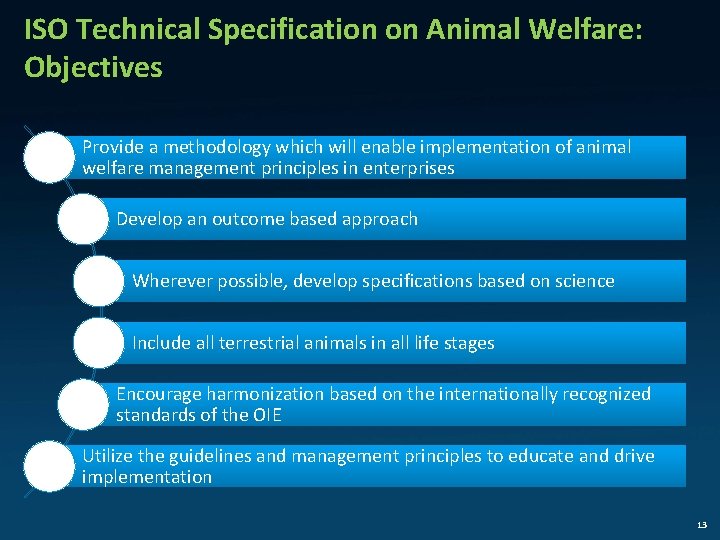 ISO Technical Specification on Animal Welfare: Objectives

Provide a methodology which will enable implementation of animal welfare management principles in enterprises

Develop an outcome based approach

Wherever possible, develop specifications based on science

Include all terrestrial animals in all life stages

Encourage harmonization based on the internationally recognized standards of the OIE

Utilize the guidelines and management principles to educate and drive implementation

13